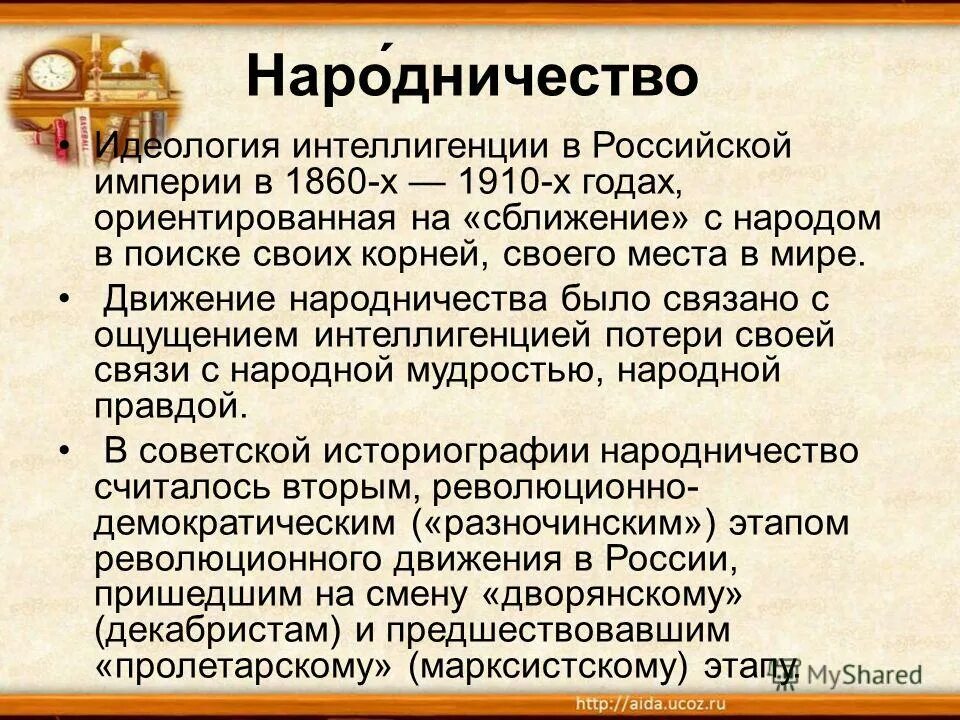 Наро́дничество

• Идеология интеллигенции в Российской империи в 1860-х — 1910-х годах, ориентированная на «сближение» с народом в поиске своих корней, своего места в мире.

• Движение народничества было связано с ощущением интеллигенцией потери своей связи с народной мудростью, народной правдой.

• В советской историографии народничество считалось вторым, революционно-демократическим («разночинским») этапом революционного движения в России, пришедшим на смену «дворянскому» (декабристам) и предшествовавшим «пролетарскому» (марксистскому) этапу.

MyShared

http://aida.ucoz.ru